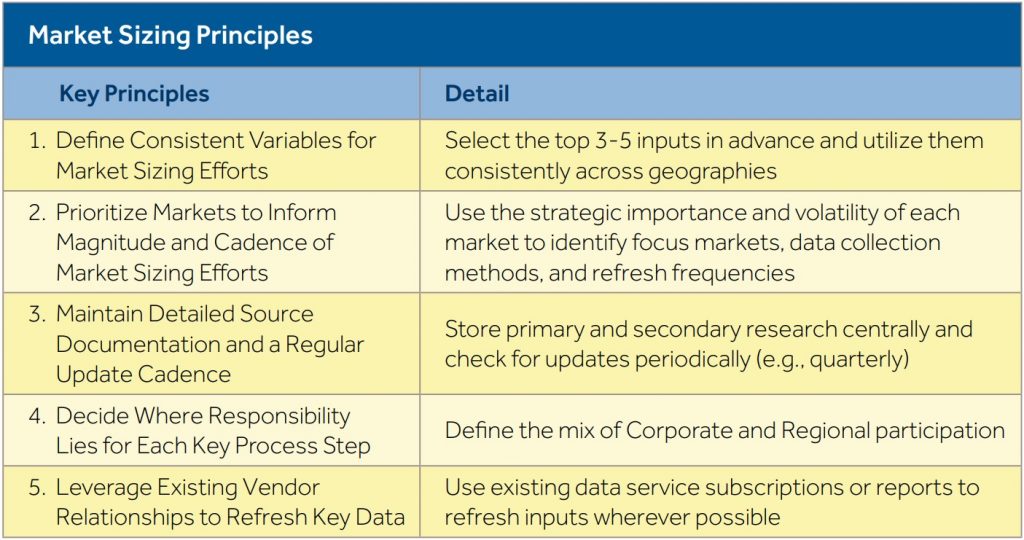 Market Sizing Principles

| Key Principles | Detail |
|---|---|
| 1. Define Consistent Variables for Market Sizing Efforts | Select the top 3-5 inputs in advance and utilize them consistently across geographies |
| 2. Prioritize Markets to Inform Magnitude and Cadence of Market Sizing Efforts | Use the strategic importance and volatility of each market to identify focus markets, data collection methods, and refresh frequencies |
| 3. Maintain Detailed Source Documentation and a Regular Update Cadence | Store primary and secondary research centrally and check for updates periodically (e.g., quarterly) |
| 4. Decide Where Responsibility Lies for Each Key Process Step | Define the mix of Corporate and Regional participation |
| 5. Leverage Existing Vendor Relationships to Refresh Key Data | Use existing data service subscriptions or reports to refresh inputs wherever possible |